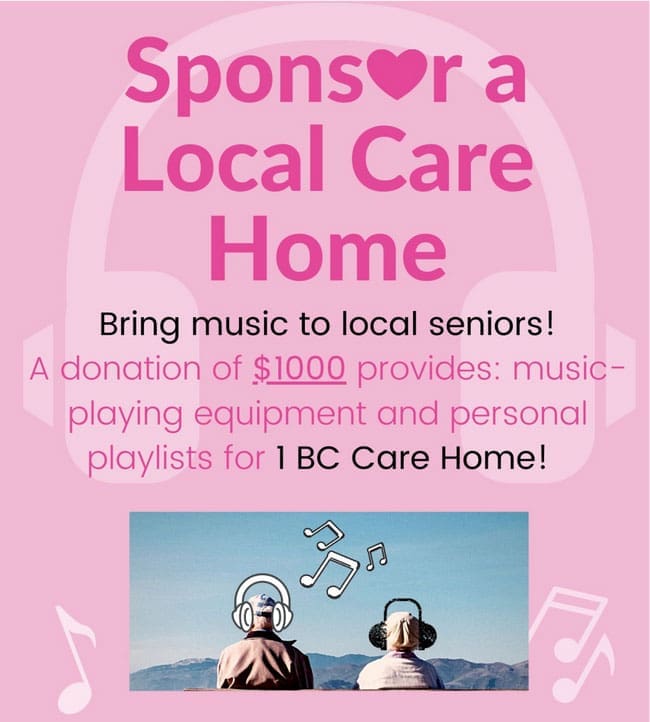 Sponsor a Local Care Home

Bring music to local seniors!
A donation of $1000 provides: music-playing equipment and personal playlists for 1 BC Care Home!